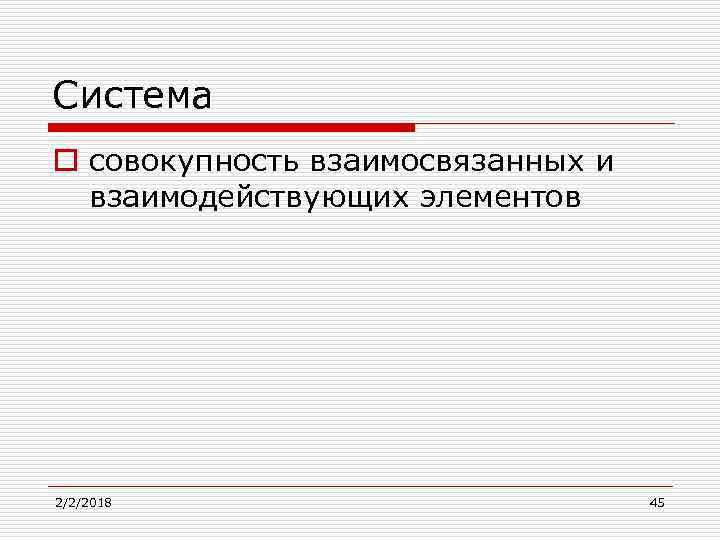 Система

совокупность взаимосвязанных и взаимодействующих элементов

2/2/2018

45